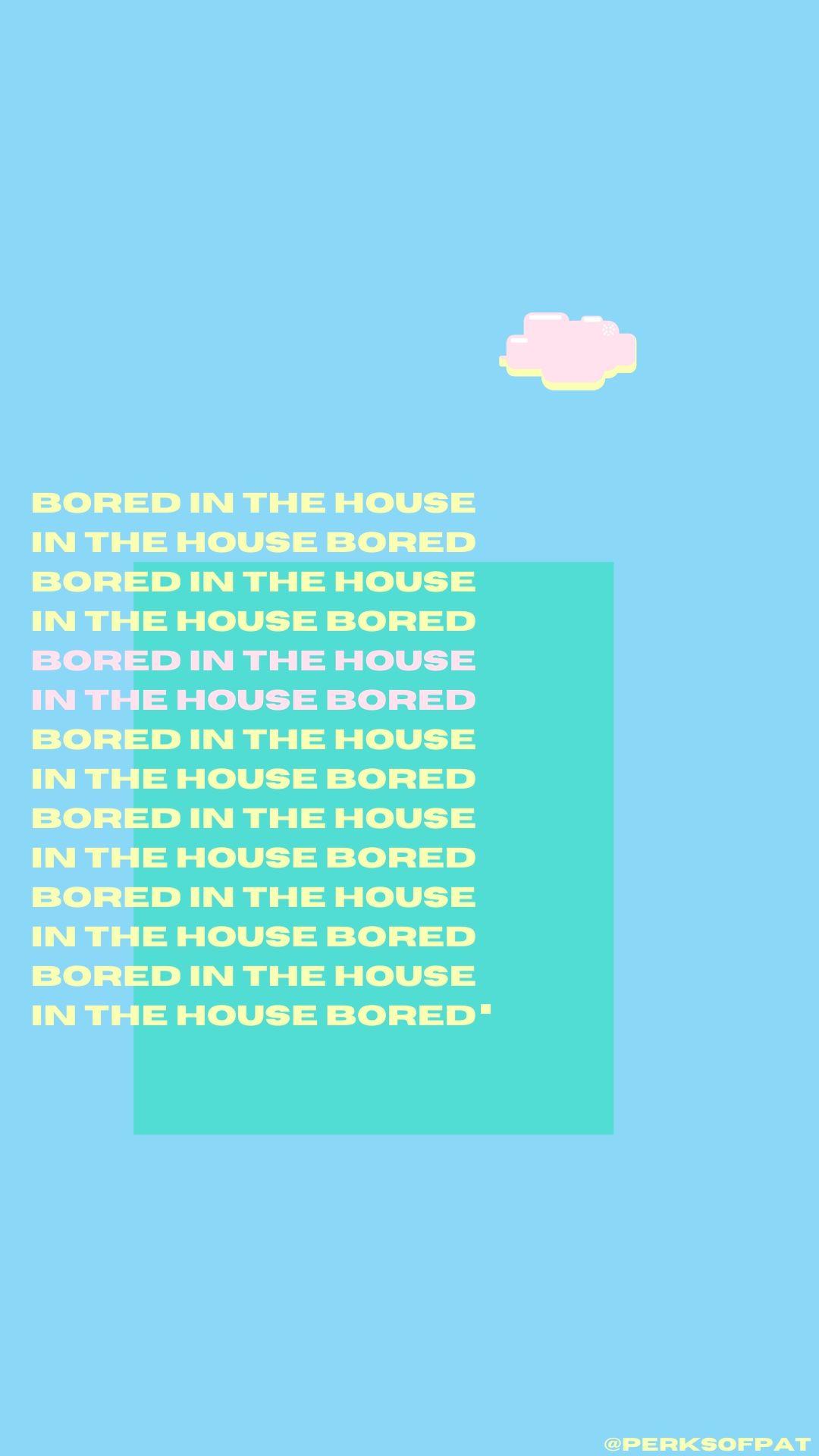 BORED IN THE HOUSE
IN THE HOUSE BORED
BORED IN THE HOUSE
IN THE HOUSE BORED
BORED IN THE HOUSE
IN THE HOUSE BORED
BORED IN THE HOUSE
IN THE HOUSE BORED
BORED IN THE HOUSE
IN THE HOUSE BORED
BORED IN THE HOUSE
IN THE HOUSE BORED
BORED IN THE HOUSE
IN THE HOUSE BORED'

@PERKSOFPAT